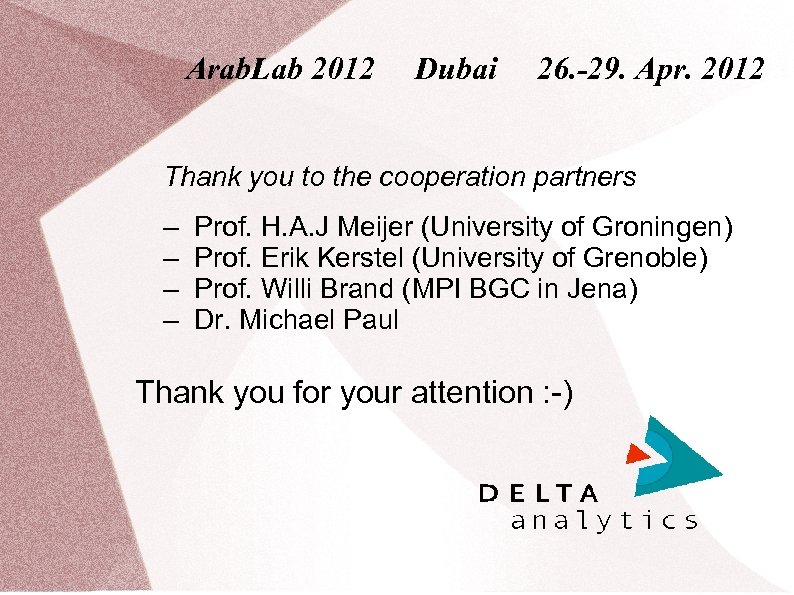 ArabLab 2012 Dubai 26.-29. Apr. 2012

Thank you to the cooperation partners

– Prof. H.A.J Meijer (University of Groningen)
– Prof. Erik Kerstel (University of Grenoble)
– Prof. Willi Brand (MPI BGC in Jena)
– Dr. Michael Paul

Thank you for your attention :-)

DELTA analytics